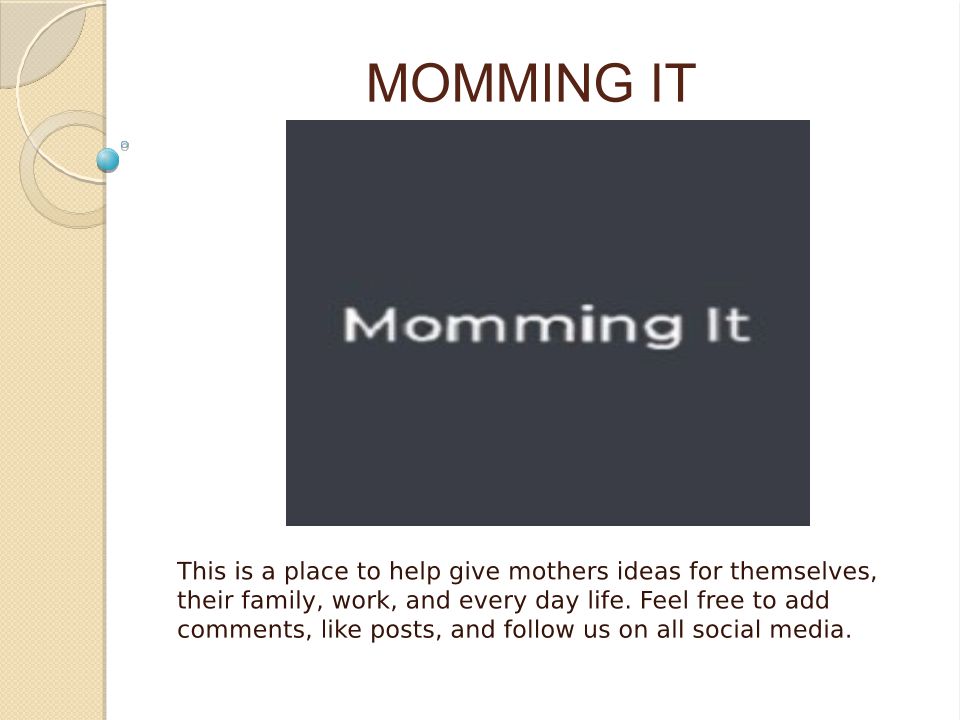 MOMMING IT

Momming It

This is a place to help give mothers ideas for themselves, their family, work, and every day life. Feel free to add comments, like posts, and follow us on all social media.